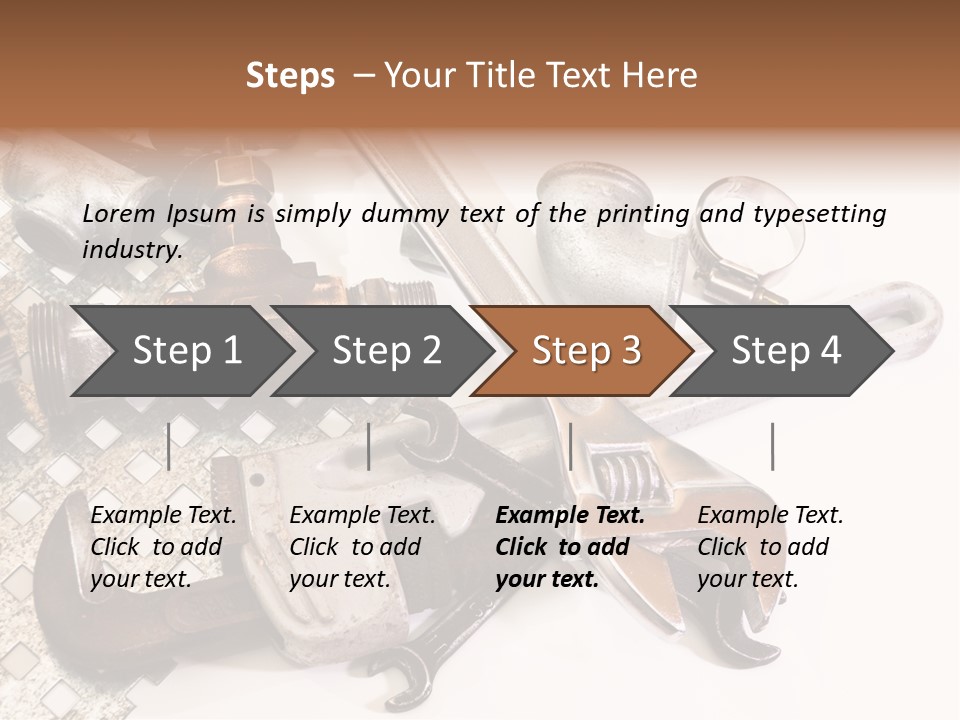 Steps – Your Title Text Here

Lorem Ipsum is simply dummy text of the printing and typesetting industry.

Step 1

Step 2

Step 3

Step 4

Example Text. Click to add your text.

Example Text. Click to add your text.

Example Text. Click to add your text.

Example Text. Click to add your text.